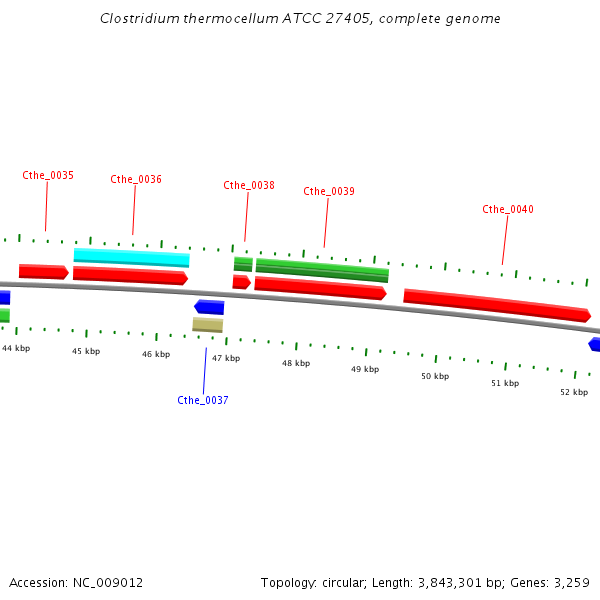 Clostridium thermocellum ATCC 27405, complete genome

Cthe_0035
Cthe_0036
Cthe_0038
Cthe_0039
Cthe_0040

44 kbp
45 kbp
46 kbp
47 kbp
48 kbp
49 kbp
50 kbp
51 kbp
52 kbp

Cthe_0037

Accession: NC_009012
Topology: circular; Length: 3,843,301 bp; Genes: 3,259